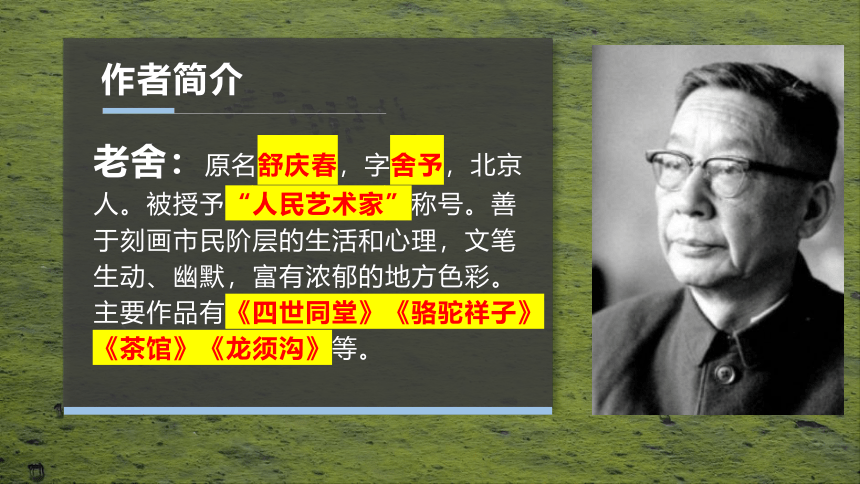 作者简介

老舍：原名舒庆春，字舍予，北京人。被授予“人民艺术家”称号。善于刻画市民阶层的生活和心理，文笔生动、幽默，富有浓郁的地方色彩。主要作品有《四世同堂》《骆驼祥子》《茶馆》《龙须沟》等。